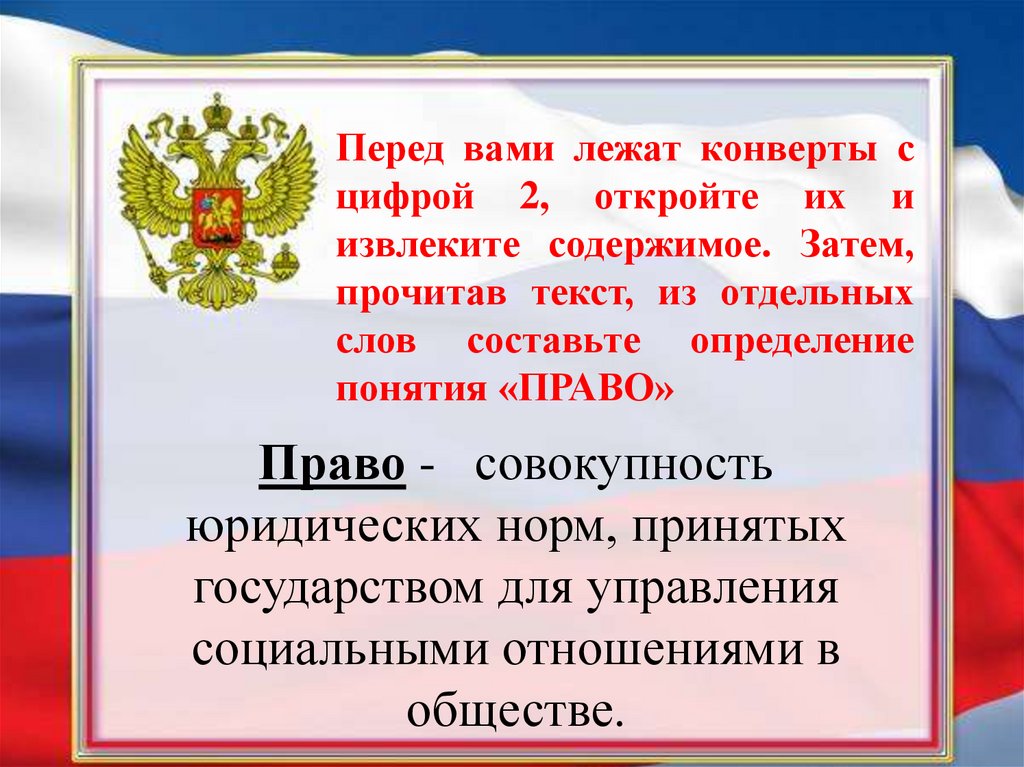 Перед вами лежат конверты с цифрой 2, откройте их и извлеките содержимое. Затем, прочитав текст, из отдельных слов составьте определение понятия «ПРАВО»

Право - совокупность юридических норм, принятых государством для управления социальными отношениями в обществе.